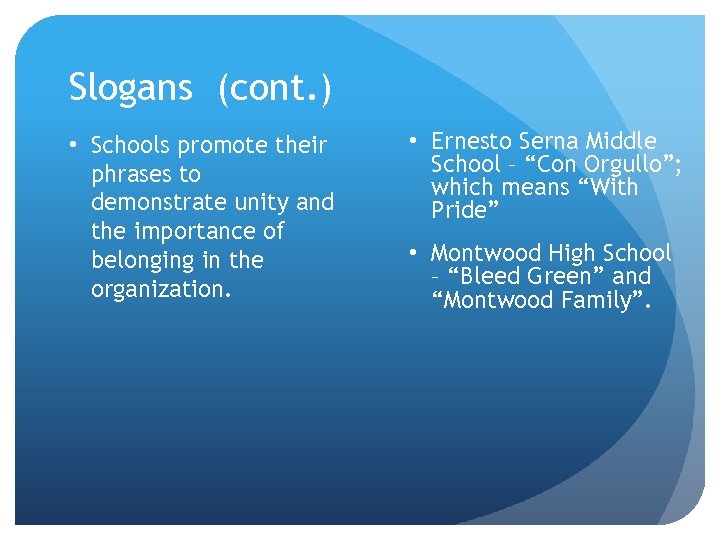 Slogans (cont.)

• Schools promote their phrases to demonstrate unity and the importance of belonging in the organization.

• Ernesto Serna Middle School – “Con Orgullo”; which means “With Pride”

• Montwood High School – “Bleed Green” and “Montwood Family”.